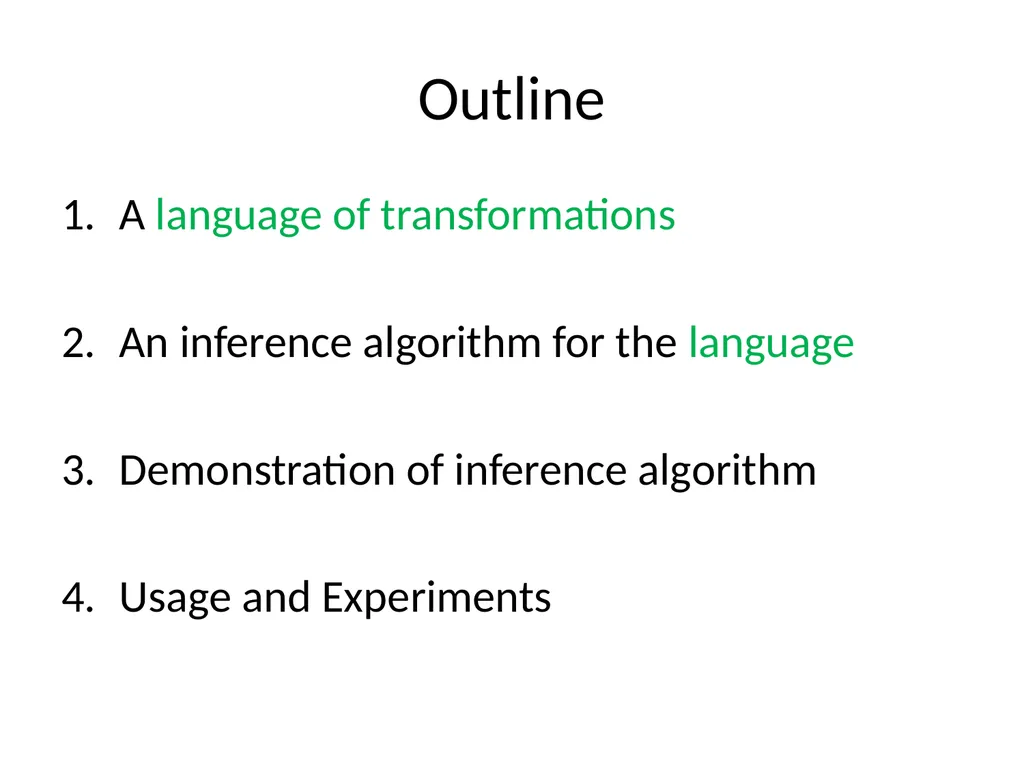 Outline

1. A language of transformations

2. An inference algorithm for the language

3. Demonstration of inference algorithm

4. Usage and Experiments